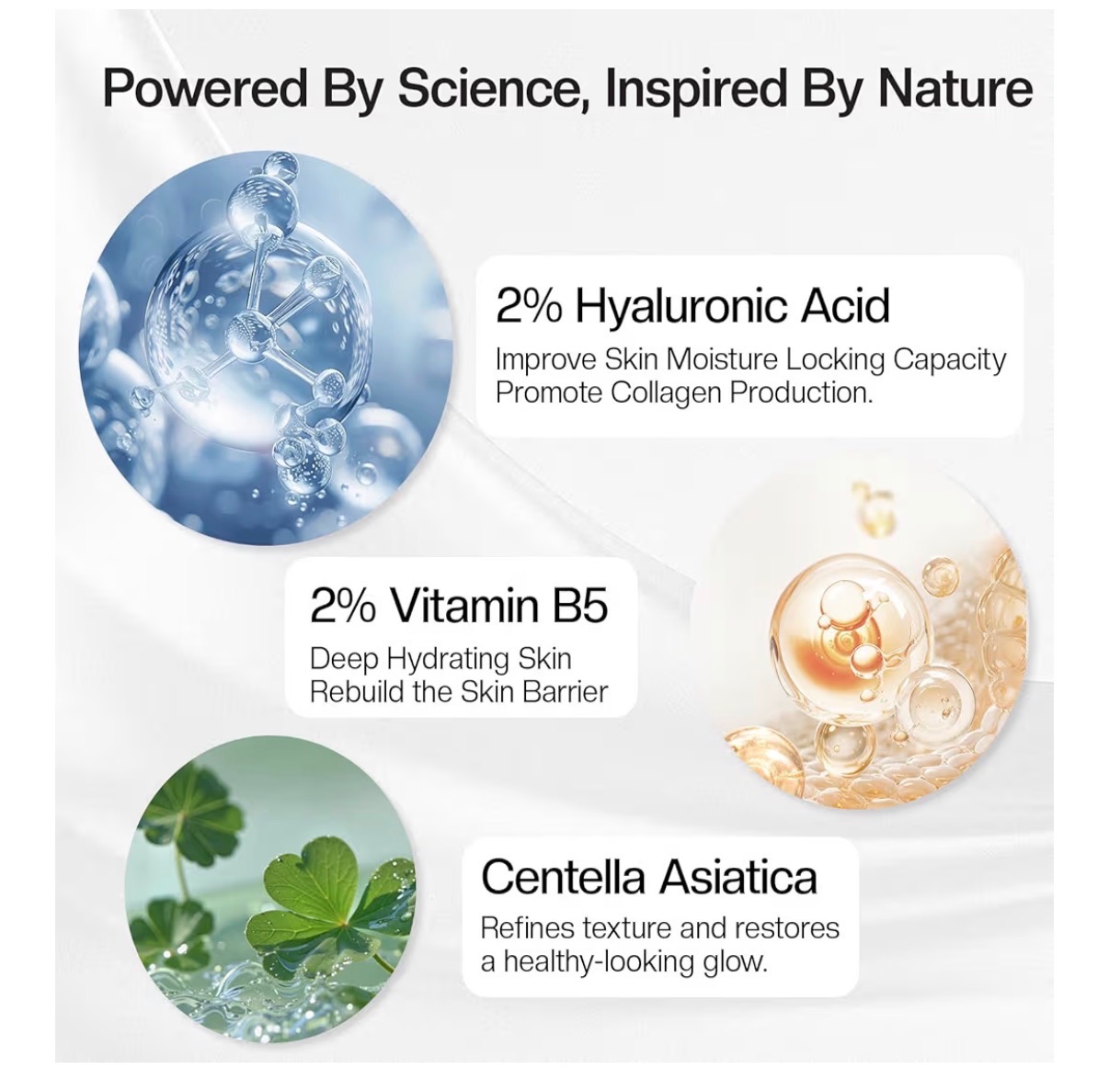 Powered By Science, Inspired By Nature

2% Hyaluronic Acid
Improve Skin Moisture Locking Capacity
Promote Collagen Production.

2% Vitamin B5
Deep Hydrating Skin
Rebuild the Skin Barrier

Centella Asiatica
Refines texture and restores a healthy-looking glow.